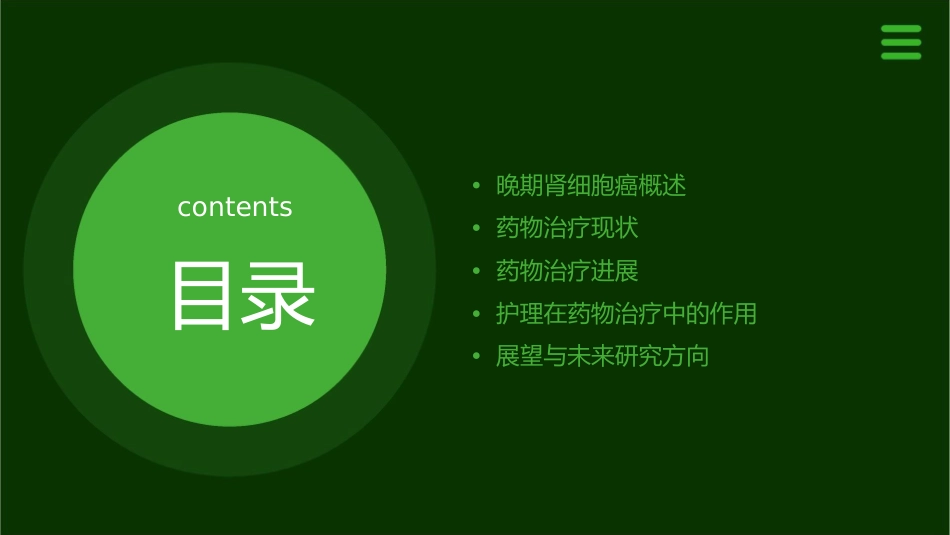 contents

目录

• 晚期肾细胞癌概述
• 药物治疗现状
• 药物治疗进展
• 护理在药物治疗中的作用
• 展望与未来研究方向